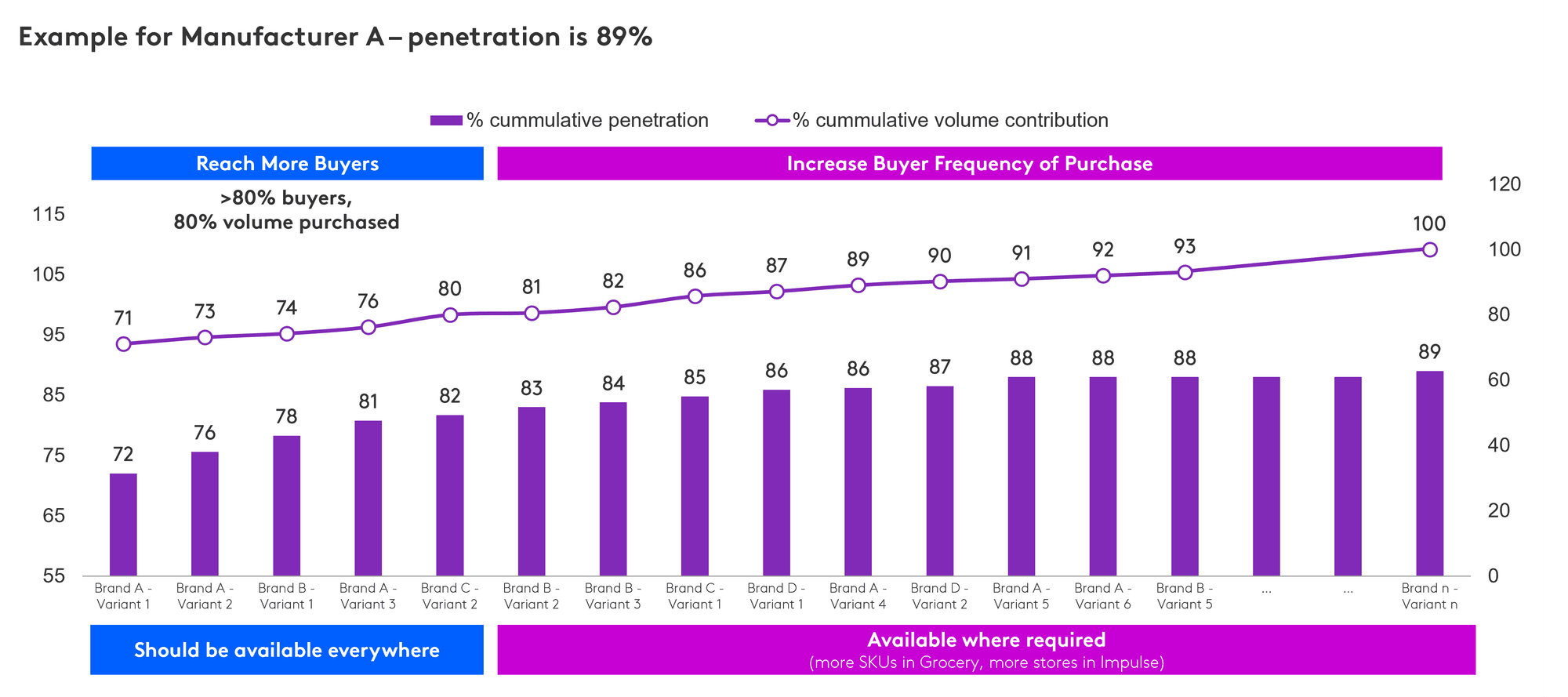 Example for Manufacturer A – penetration is 89%

% cummulative penetration
% cummulative volume contribution

Reach More Buyers

Increase Buyer Frequency of Purchase

>80% buyers,
80% volume purchased

115
105
95
85
75
65
55

120
100
80
60
40
20
0

71 73 74 76 80 81 82 86 87 89 90 91 92 93 100

72 76 78 81 82 83 84 85 86 86 87 88 88 88 89

Brand A - Variant 1
Brand A - Variant 2
Brand B - Variant 1
Brand A - Variant 3
Brand C - Variant 2
Brand B - Variant 2
Brand B - Variant 3
Brand C - Variant 1
Brand D - Variant 1
Brand A - Variant 4
Brand D - Variant 2
Brand A - Variant 5
Brand A - Variant 6
Brand B - Variant 5
...
...
Brand n - Variant n

Should be available everywhere

Available where required
(more SKUs in Grocery, more stores in Impulse)